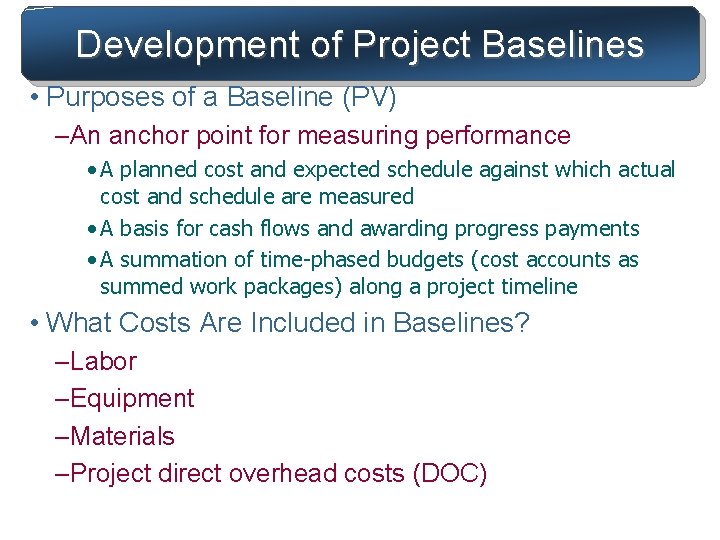 Development of Project Baselines

• Purposes of a Baseline (PV)

–An anchor point for measuring performance

• A planned cost and expected schedule against which actual cost and schedule are measured

• A basis for cash flows and awarding progress payments

• A summation of time-phased budgets (cost accounts as summed work packages) along a project timeline

• What Costs Are Included in Baselines?

–Labor

–Equipment

–Materials

–Project direct overhead costs (DOC)